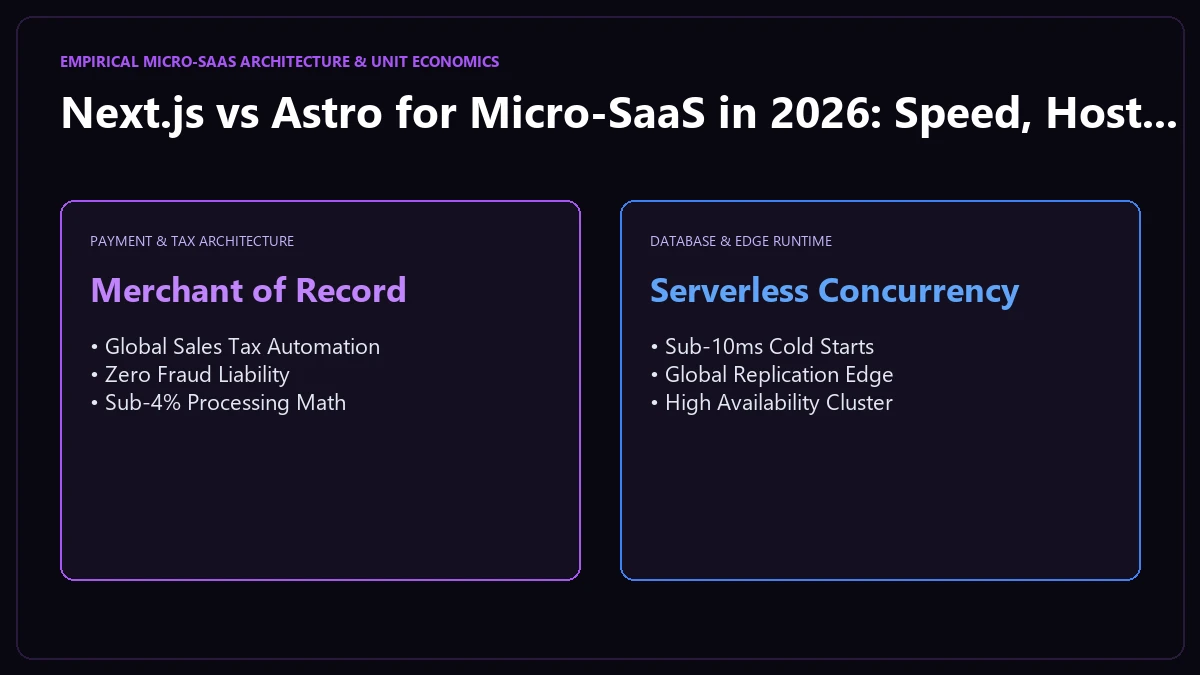 EMPIRICAL MICRO-SAAS ARCHITECTURE & UNIT ECONOMICS

Next.js vs Astro for Micro-SaaS in 2026: Speed, Host...

PAYMENT & TAX ARCHITECTURE

Merchant of Record

• Global Sales Tax Automation
• Zero Fraud Liability
• Sub-4% Processing Math

DATABASE & EDGE RUNTIME

Serverless Concurrency

• Sub-10ms Cold Starts
• Global Replication Edge
• High Availability Cluster